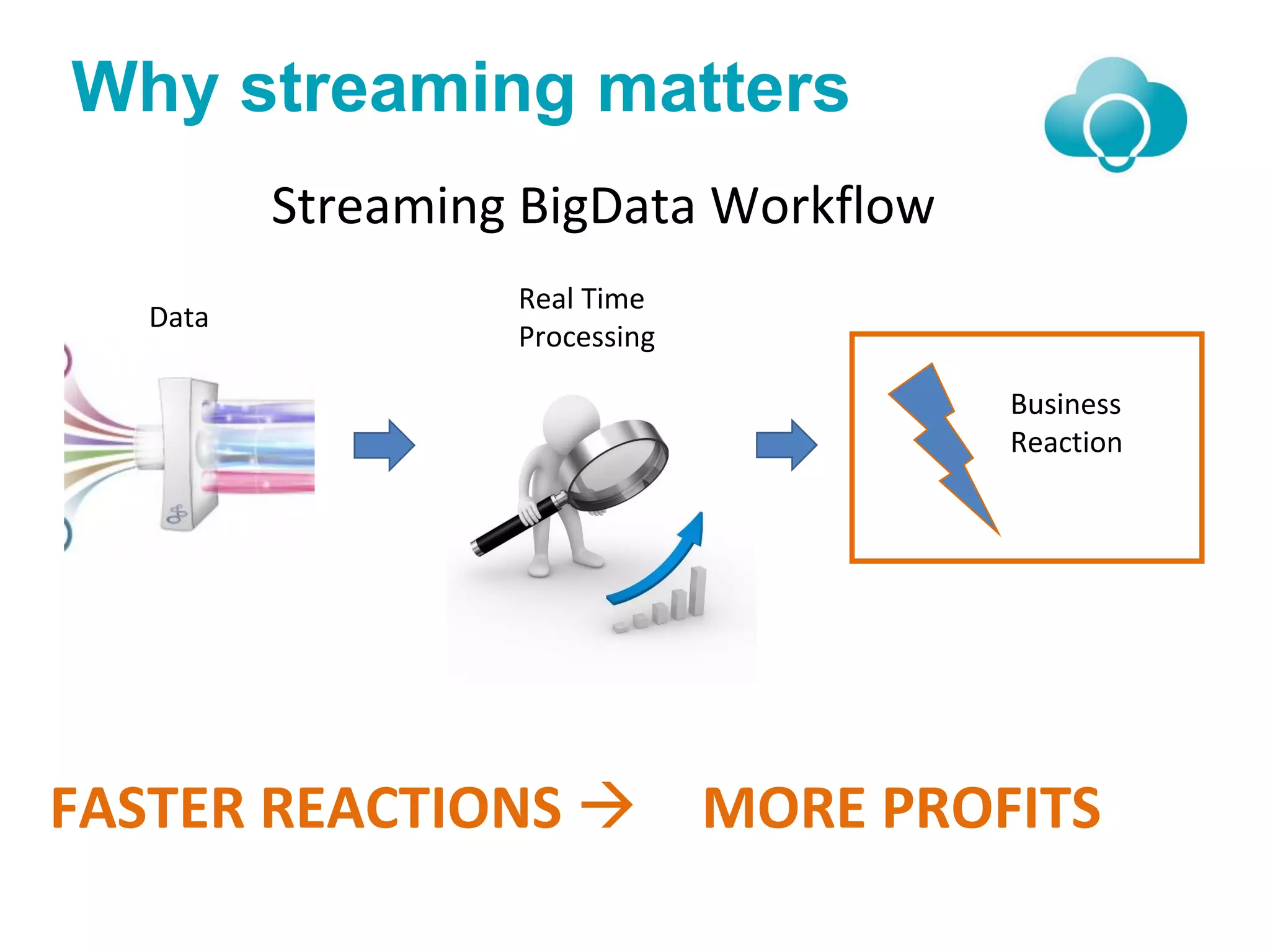 Why streaming matters

Streaming BigData Workflow

Data

Real Time Processing

Business Reaction

FASTER REACTIONS → MORE PROFITS